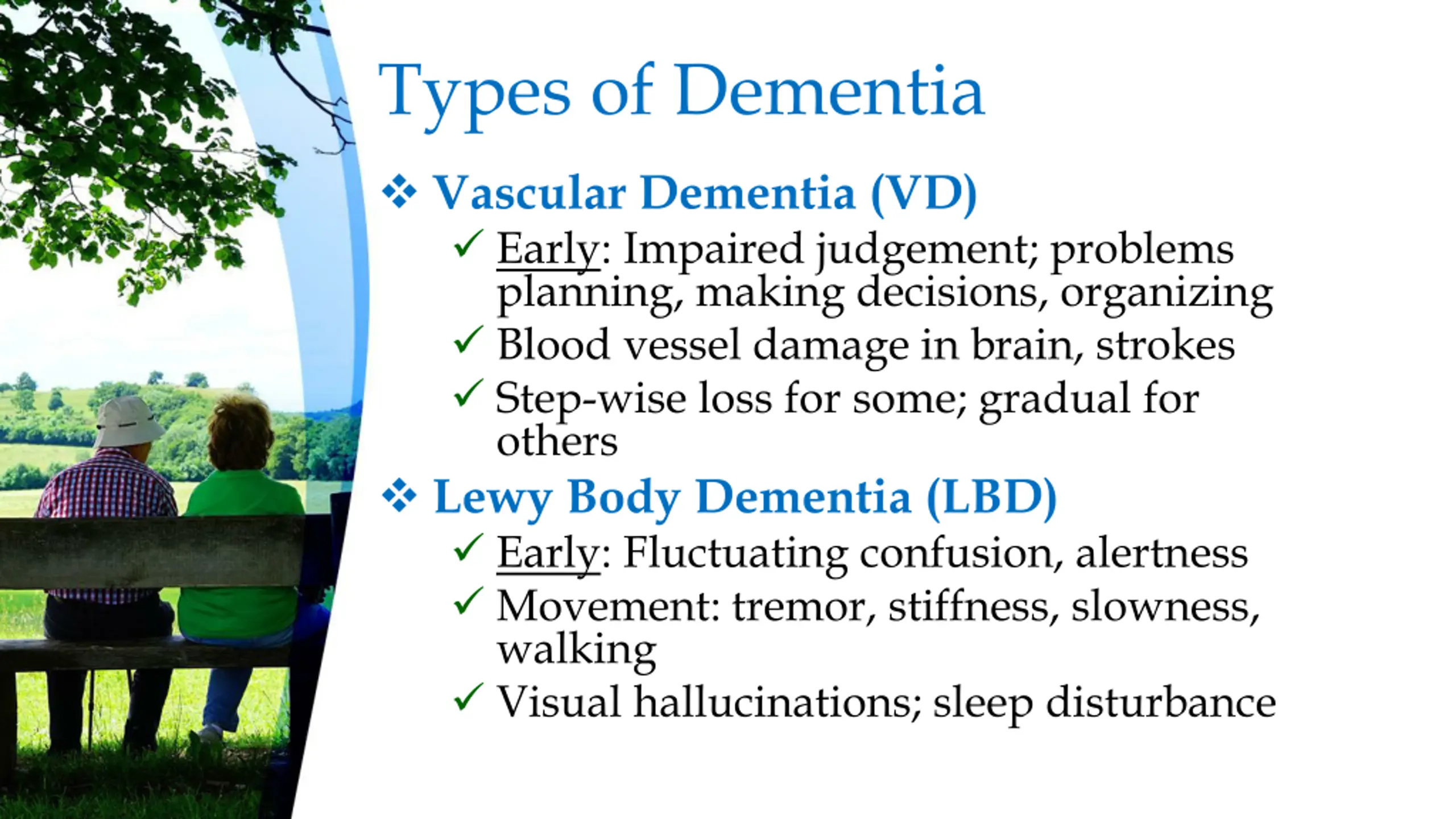 Types of Dementia

❖ Vascular Dementia (VD)

✓ Early: Impaired judgement; problems planning, making decisions, organizing

✓ Blood vessel damage in brain, strokes

✓ Step-wise loss for some; gradual for others

❖ Lewy Body Dementia (LBD)

✓ Early: Fluctuating confusion, alertness

✓ Movement: tremor, stiffness, slowness, walking

✓ Visual hallucinations; sleep disturbance